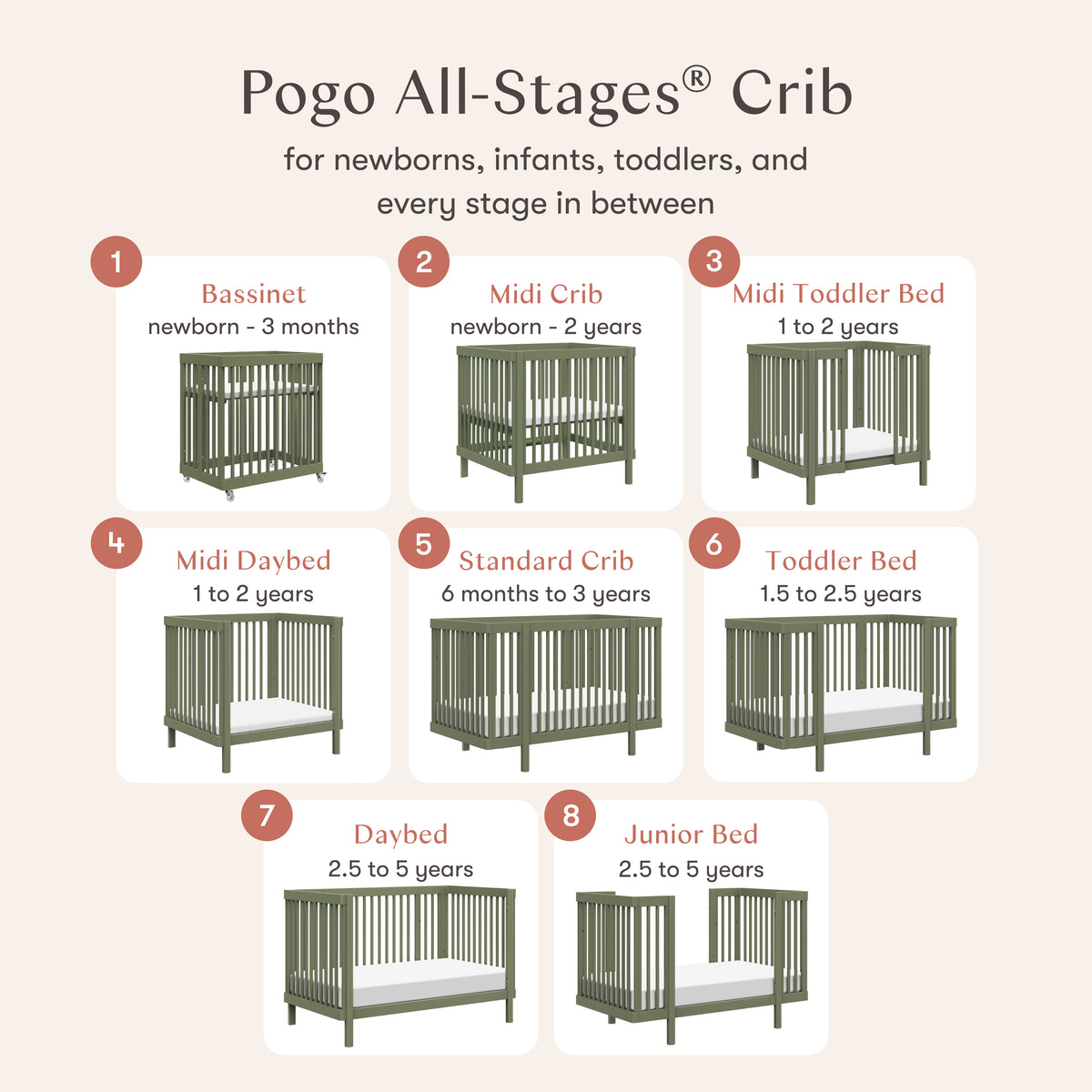 Pogo All-Stages® Crib

for newborns, infants, toddlers, and every stage in between

1
Bassinet
newborn - 3 months

2
Midi Crib
newborn - 2 years

3
Midi Toddler Bed
1 to 2 years

4
Midi Daybed
1 to 2 years

5
Standard Crib
6 months to 3 years

6
Toddler Bed
1.5 to 2.5 years

7
Daybed
2.5 to 5 years

8
Junior Bed
2.5 to 5 years